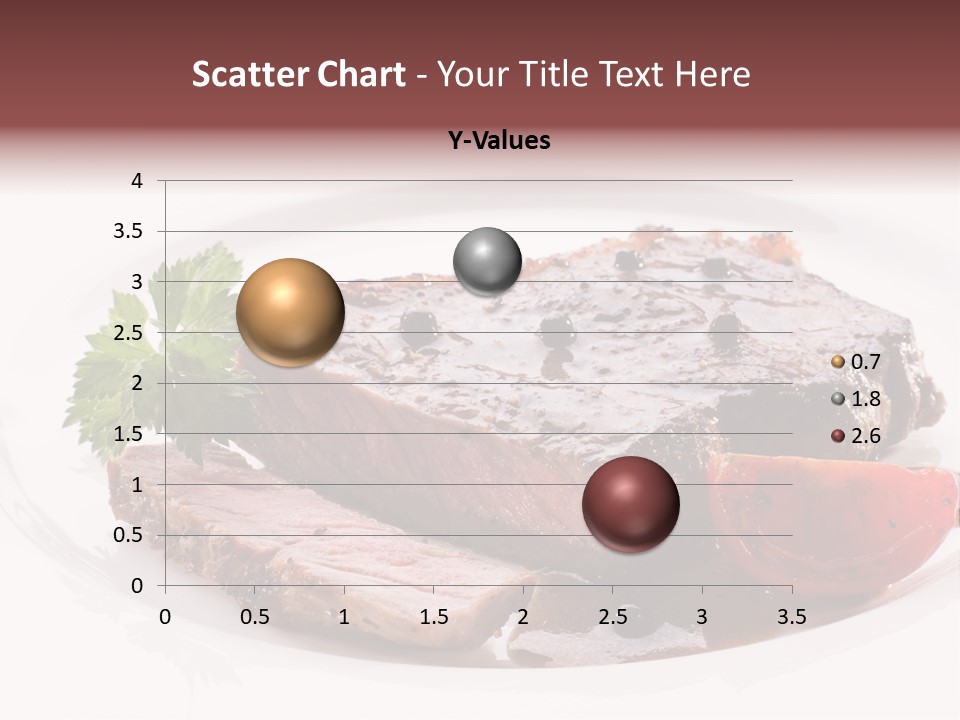 Scatter Chart - Your Title Text Here

Y-Values

4
3.5
3
2.5
2
1.5
1
0.5
0

0 0.5 1 1.5 2 2.5 3 3.5

0.7
1.8
2.6